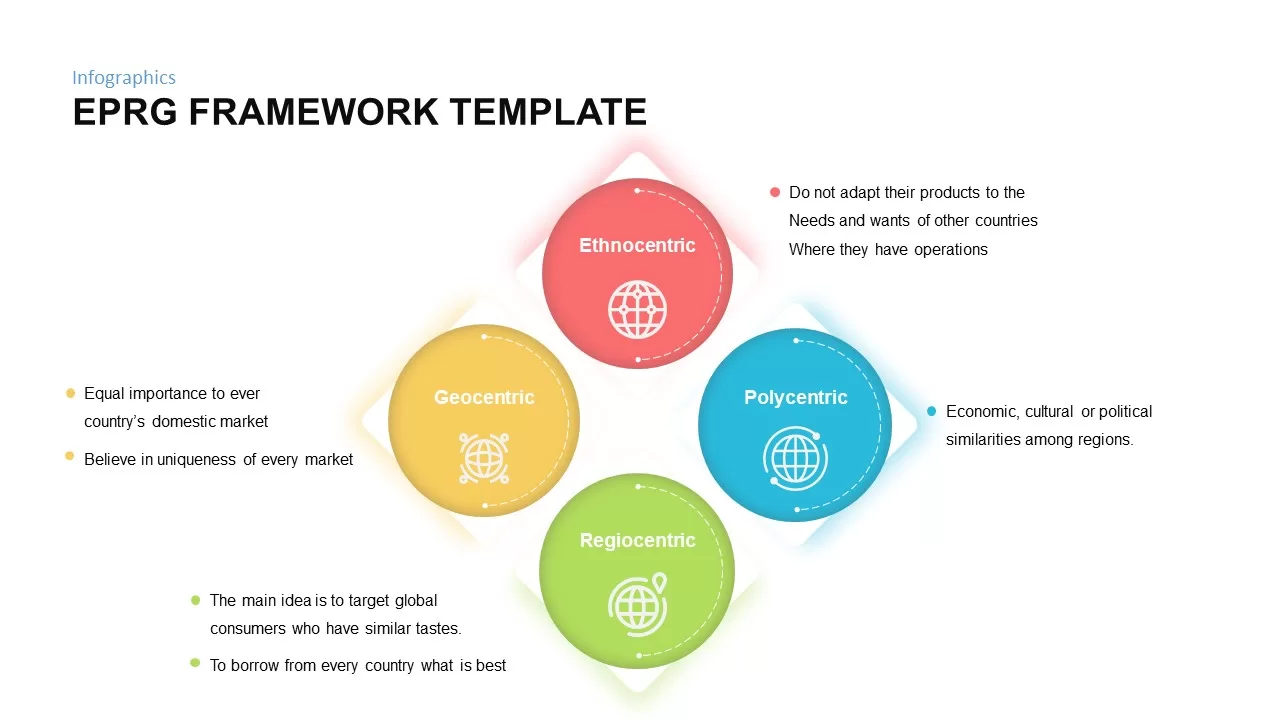 Infographics

EPRG FRAMEWORK TEMPLATE

Ethnocentric

Do not adapt their products to the Needs and wants of other countries Where they have operations

Geocentric

Equal importance to ever country's domestic market

Believe in uniqueness of every market

Polycentric

Economic, cultural or political similarities among regions.

Regiocentric

The main idea is to target global consumers who have similar tastes.

To borrow from every country what is best